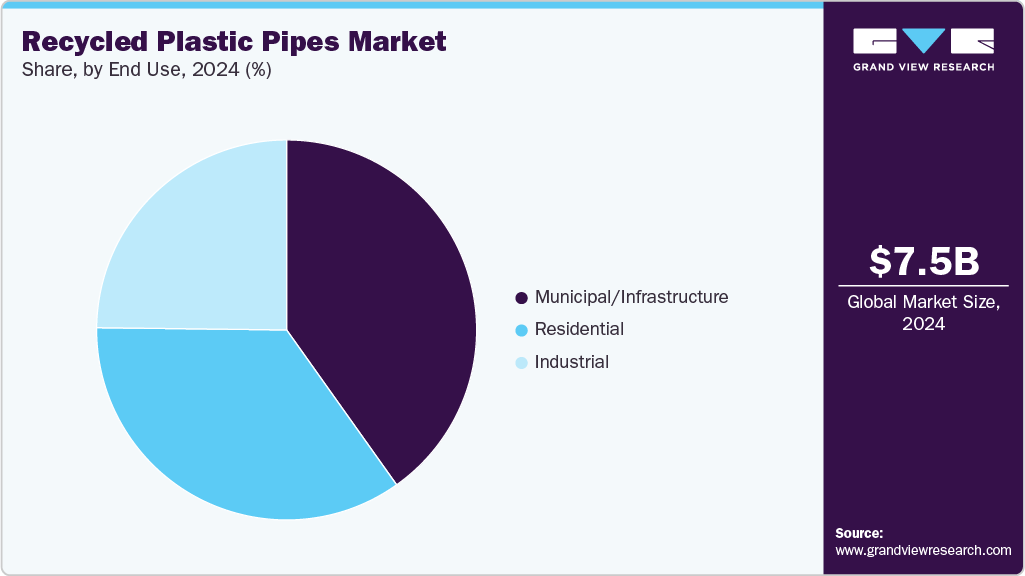 Recycled Plastic Pipes Market
Share, by End Use, 2024 (%)

Municipal/Infrastructure
Residential
Industrial

GRAND VIEW RESEARCH

$7.5B
Global Market Size, 2024

Source:
www.grandviewresearch.com